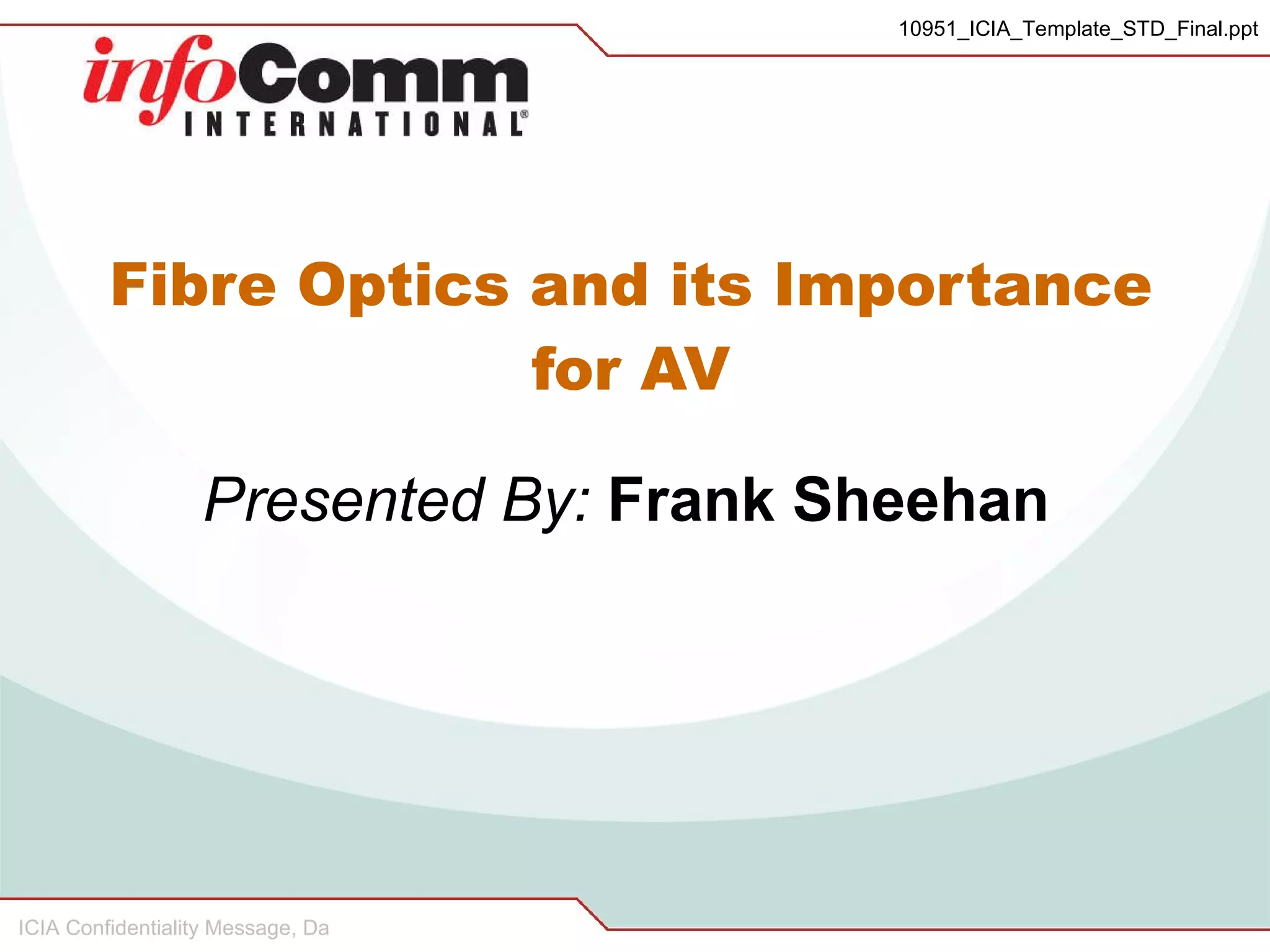 10951_ICIA_Template_STD_Final.ppt

infoComm INTERNATIONAL®

Fibre Optics and its Importance for AV

Presented By: Frank Sheehan

ICIA Confidentiality Message, Da